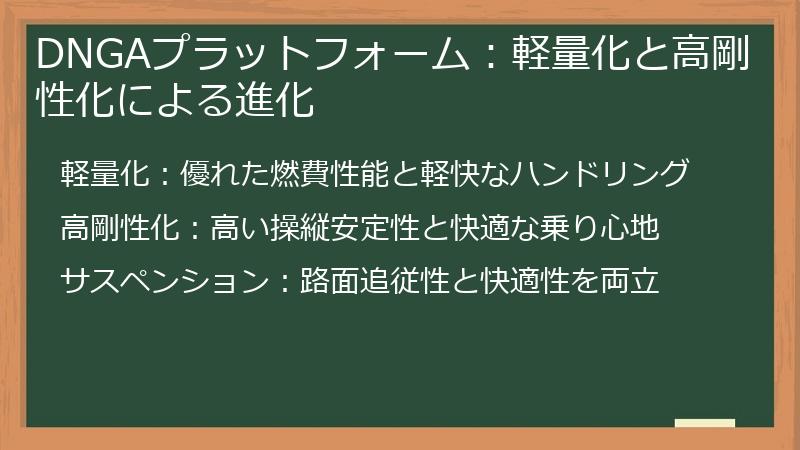 DNGAプラットフォーム：軽量化と高剛性化による進化

軽量化：優れた燃費性能と軽快なハンドリング

高剛性化：高い操縦安定性と快適な乗り心地

サスペンション：路面追従性と快適性を両立